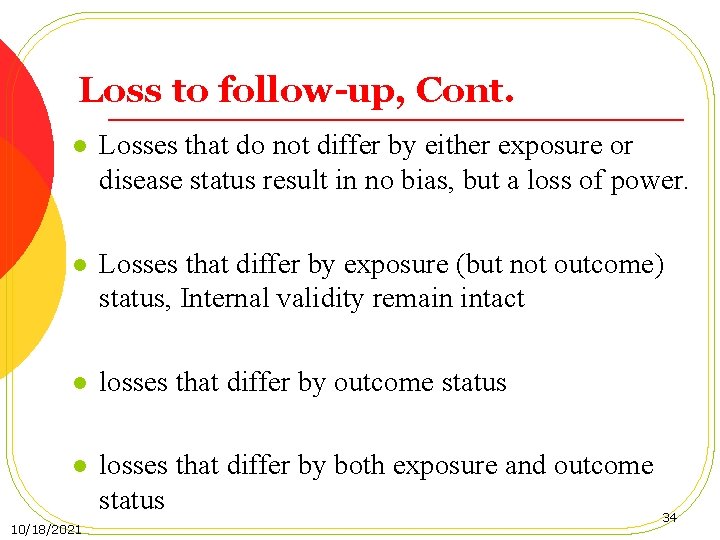 Loss to follow-up, Cont.

- Losses that do not differ by either exposure or disease status result in no bias, but a loss of power.

- Losses that differ by exposure (but not outcome) status, Internal validity remain intact

- losses that differ by outcome status

- losses that differ by both exposure and outcome status

10/18/2021

34